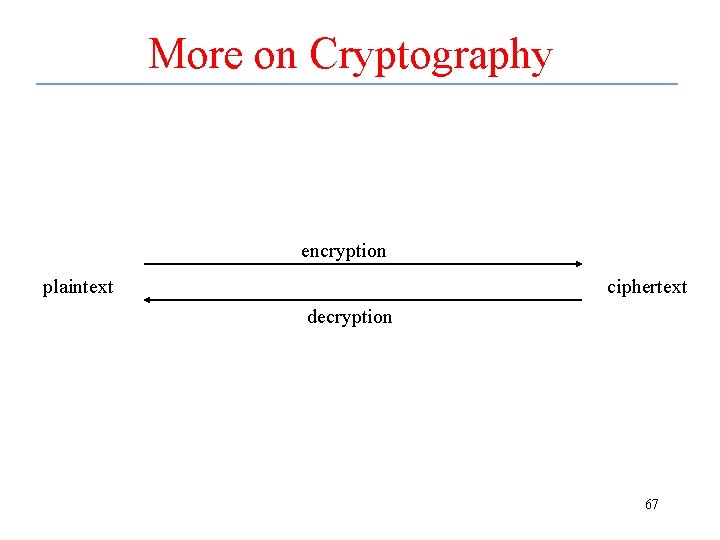 More on Cryptography

encryption

plaintext

ciphertext

decryption

67